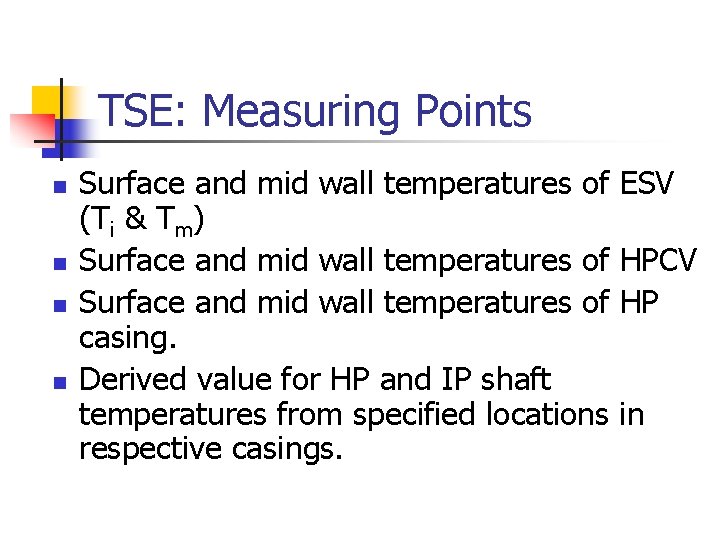 TSE: Measuring Points

- Surface and mid wall temperatures of ESV ($T_i$ & $T_m$)
- Surface and mid wall temperatures of HPCV
- Surface and mid wall temperatures of HP casing.
- Derived value for HP and IP shaft temperatures from specified locations in respective casings.